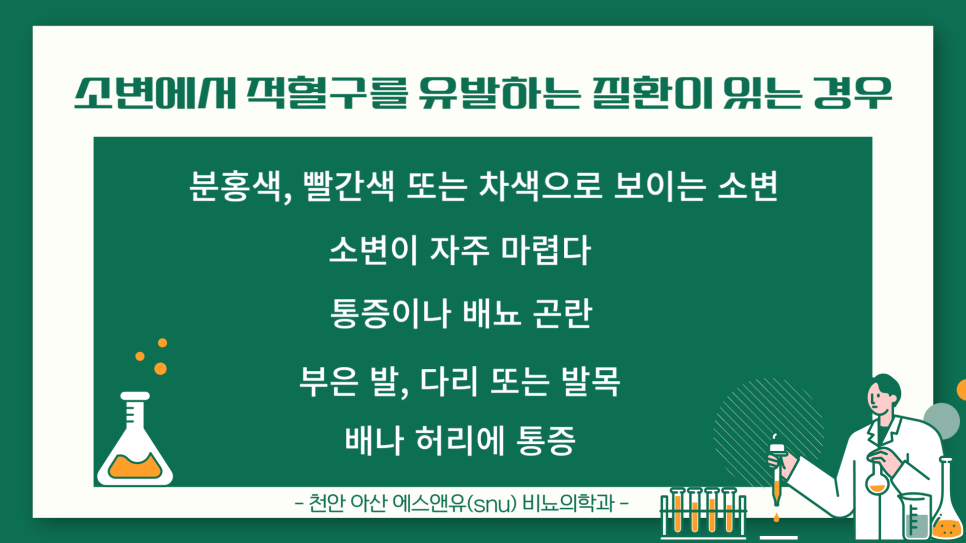 소변에서 적혈구를 유발하는 질환이 있는 경우

분홍색, 빨간색 또는 차색으로 보이는 소변

소변이 자주 마렵다

통증이나 배뇨 곤란

부은 발, 다리 또는 발목

배나 허리에 통증

- 천안 아산 에스앤유(snu) 비뇨의학과 -